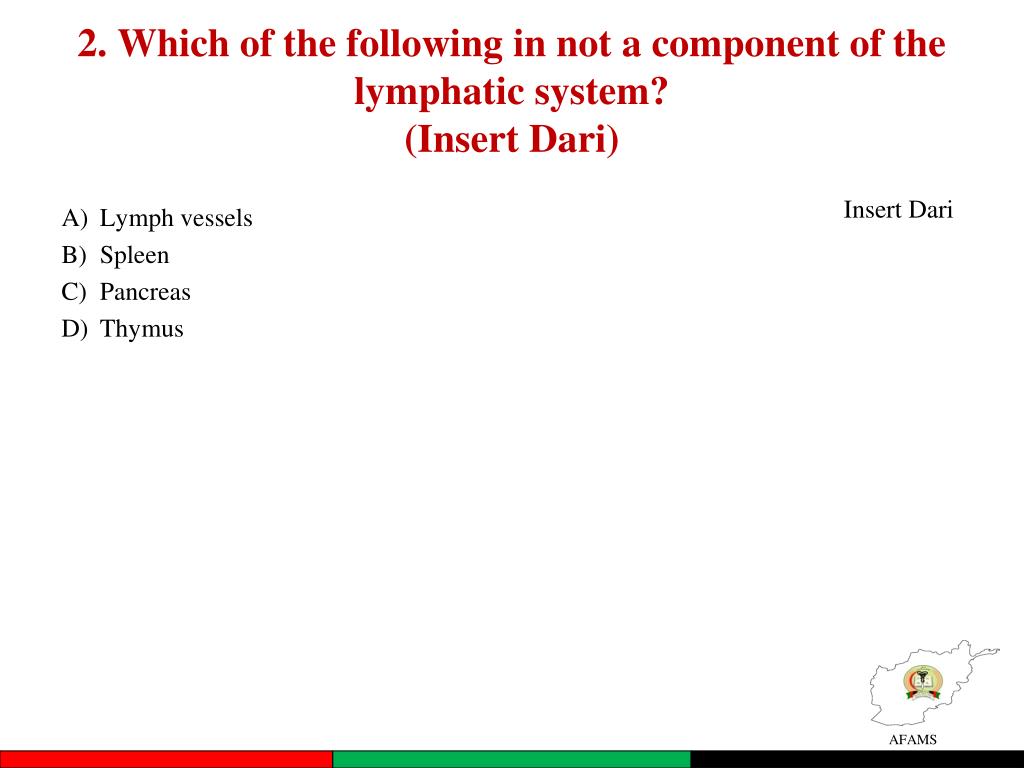 2. Which of the following in not a component of the lymphatic system?
(Insert Dari)

A) Lymph vessels
B) Spleen
C) Pancreas
D) Thymus

Insert Dari

AFAMS